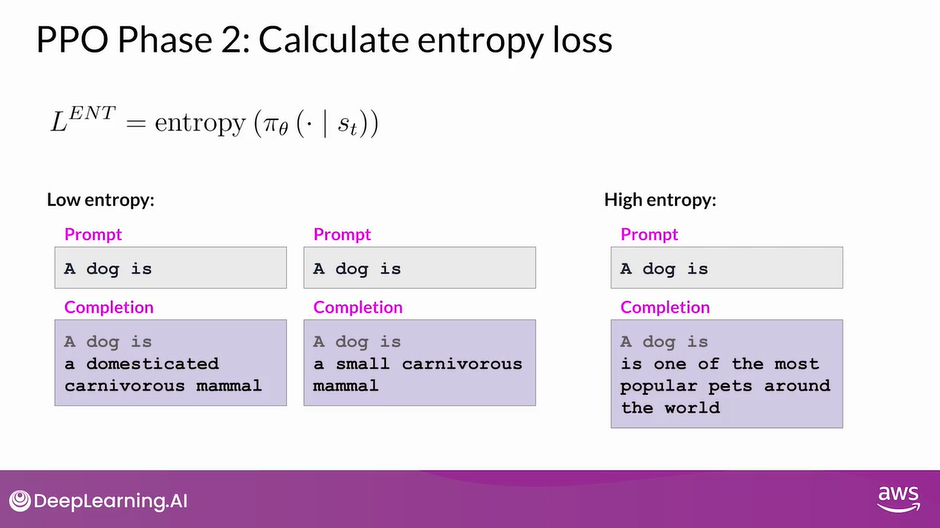 PPO Phase 2: Calculate entropy loss

$L^{ENT} = \text{entropy}\left(\pi_\theta\left(\cdot \mid s_t\right)\right)$

Low entropy:

Prompt

A dog is

Completion

A dog is
a domesticated carnivorous mammal

Prompt

A dog is

Completion

A dog is
a small carnivorous mammal

High entropy:

Prompt

A dog is

Completion

A dog is
is one of the most popular pets around the world

DeepLearning.AI

aws